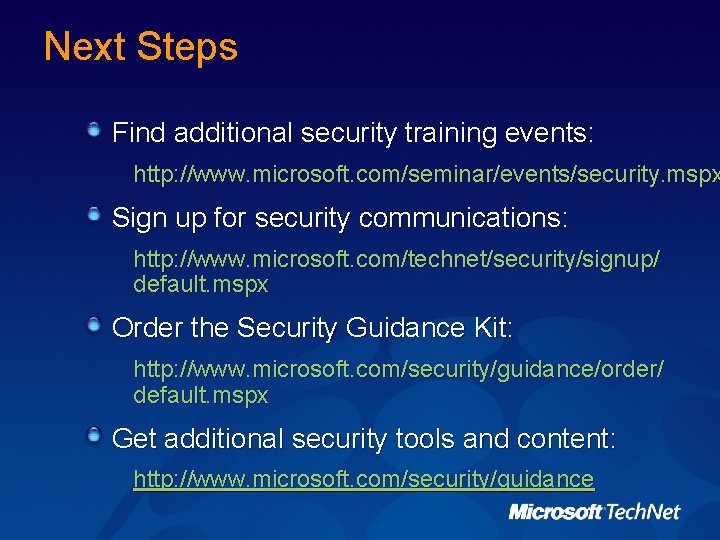 Next Steps

Find additional security training events:

http://www.microsoft.com/seminar/events/security.mspx

Sign up for security communications:

http://www.microsoft.com/technet/security/signup/default.mspx

Order the Security Guidance Kit:

http://www.microsoft.com/security/guidance/order/default.mspx

Get additional security tools and content:

http://www.microsoft.com/security/guidance

Microsoft TechNet